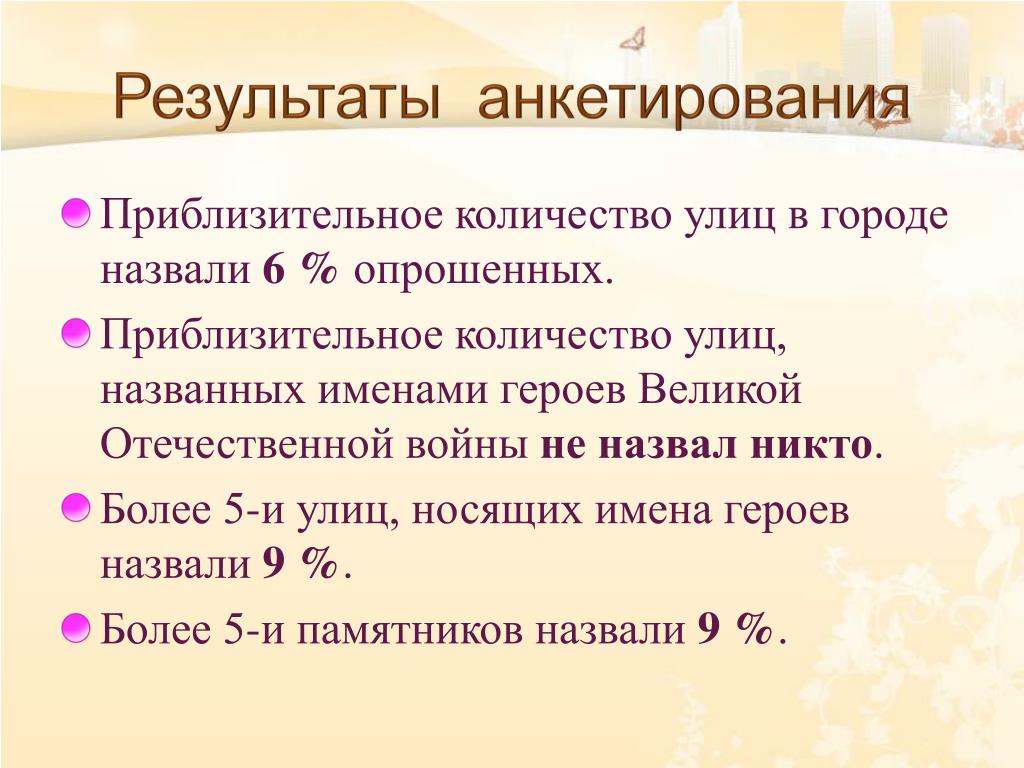 Результаты анкетирования

Приблизительное количество улиц в городе назвали 6 % опрошенных.

Приблизительное количество улиц, названных именами героев Великой Отечественной войны не назвал никто.

Более 5-и улиц, носящих имена героев назвали 9 %.

Более 5-и памятников назвали 9 %.